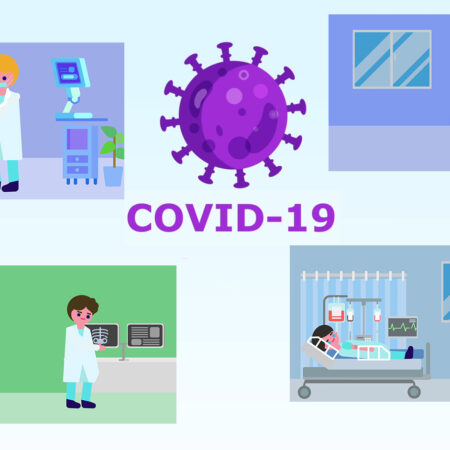 COVID-19